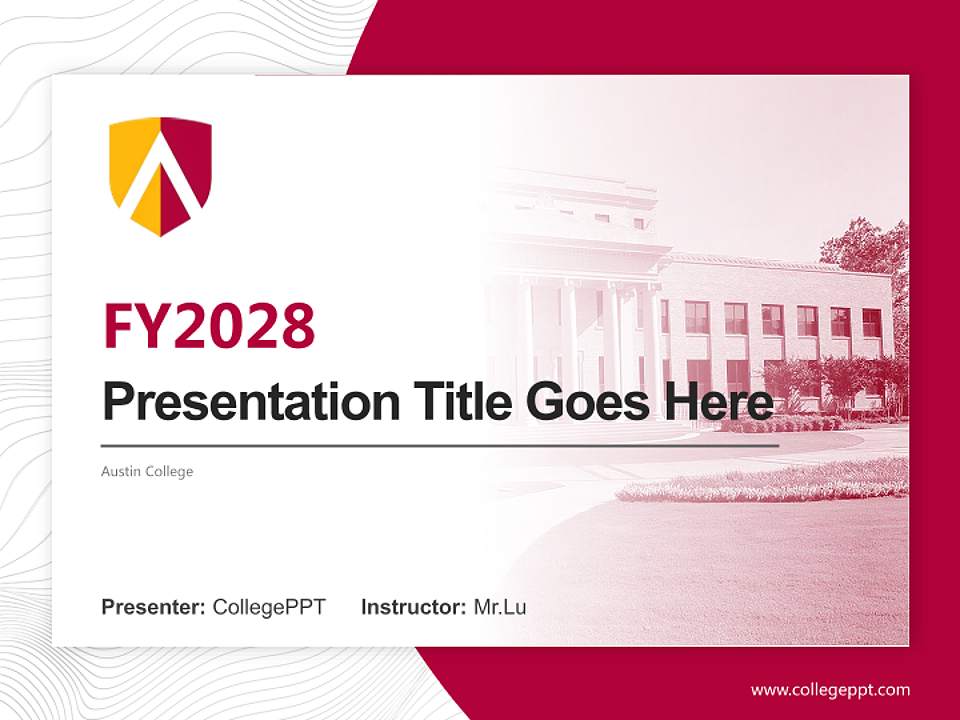 FY2028

Presentation Title Goes Here

Austin College

Presenter: CollegePPT Instructor: Mr.Lu

www.collegeppt.com